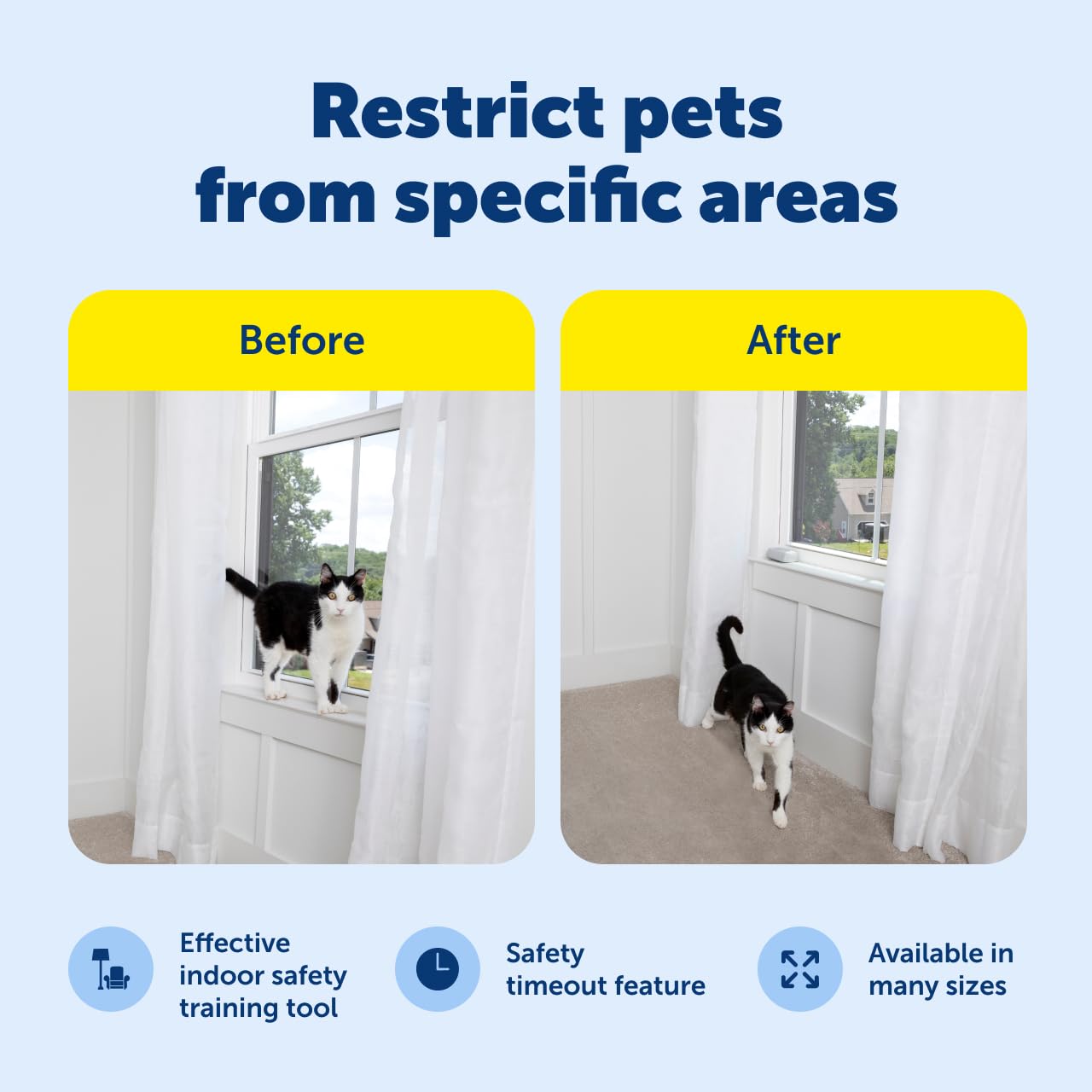 Restrict pets from specific areas

Before

After

Effective indoor safety training tool

Safety timeout feature

Available in many sizes